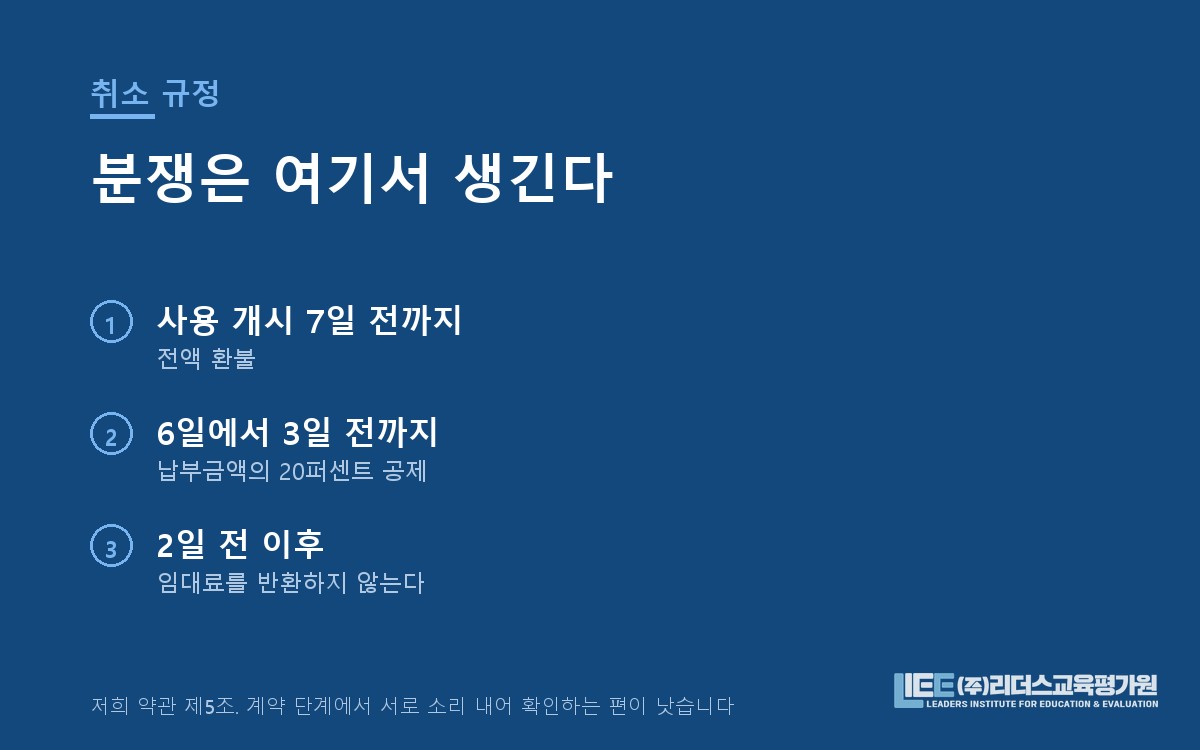 취소 규정

분쟁은 여기서 생긴다

1 사용 개시 7일 전까지
전액 환불

2 6일에서 3일 전까지
납부금액의 20퍼센트 공제

3 2일 전 이후
임대료를 반환하지 않는다

저희 약관 제5조. 계약 단계에서 서로 소리 내어 확인하는 편이 낫습니다

LIEE (주)리더스교육평가원
LEADERS INSTITUTE FOR EDUCATION & EVALUATION